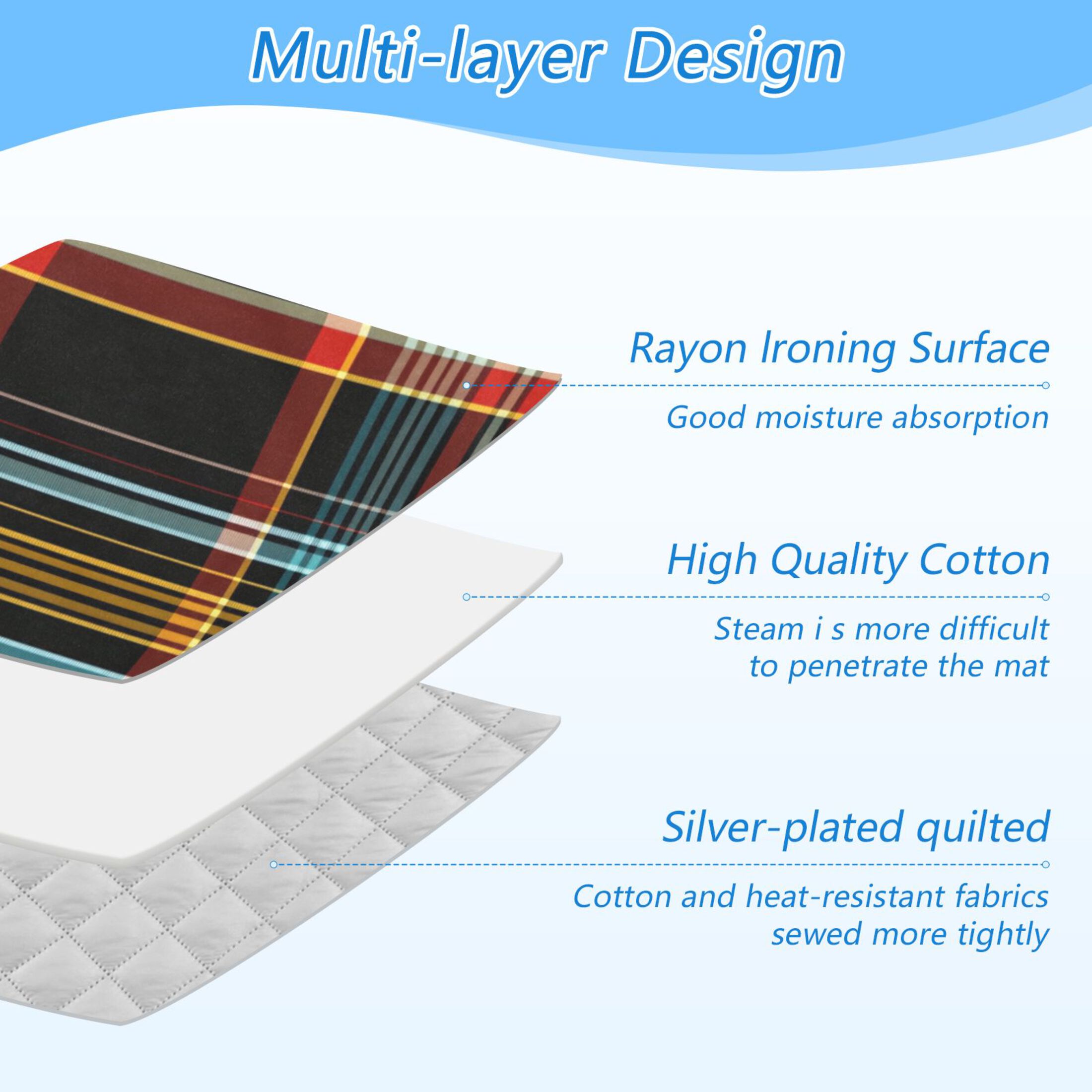 Multi-layer Design

Rayon Ironing Surface

Good moisture absorption

High Quality Cotton

Steam i s more difficult to penetrate the mat

Silver-plated quilted

Cotton and heat-resistant fabrics sewed more tightly